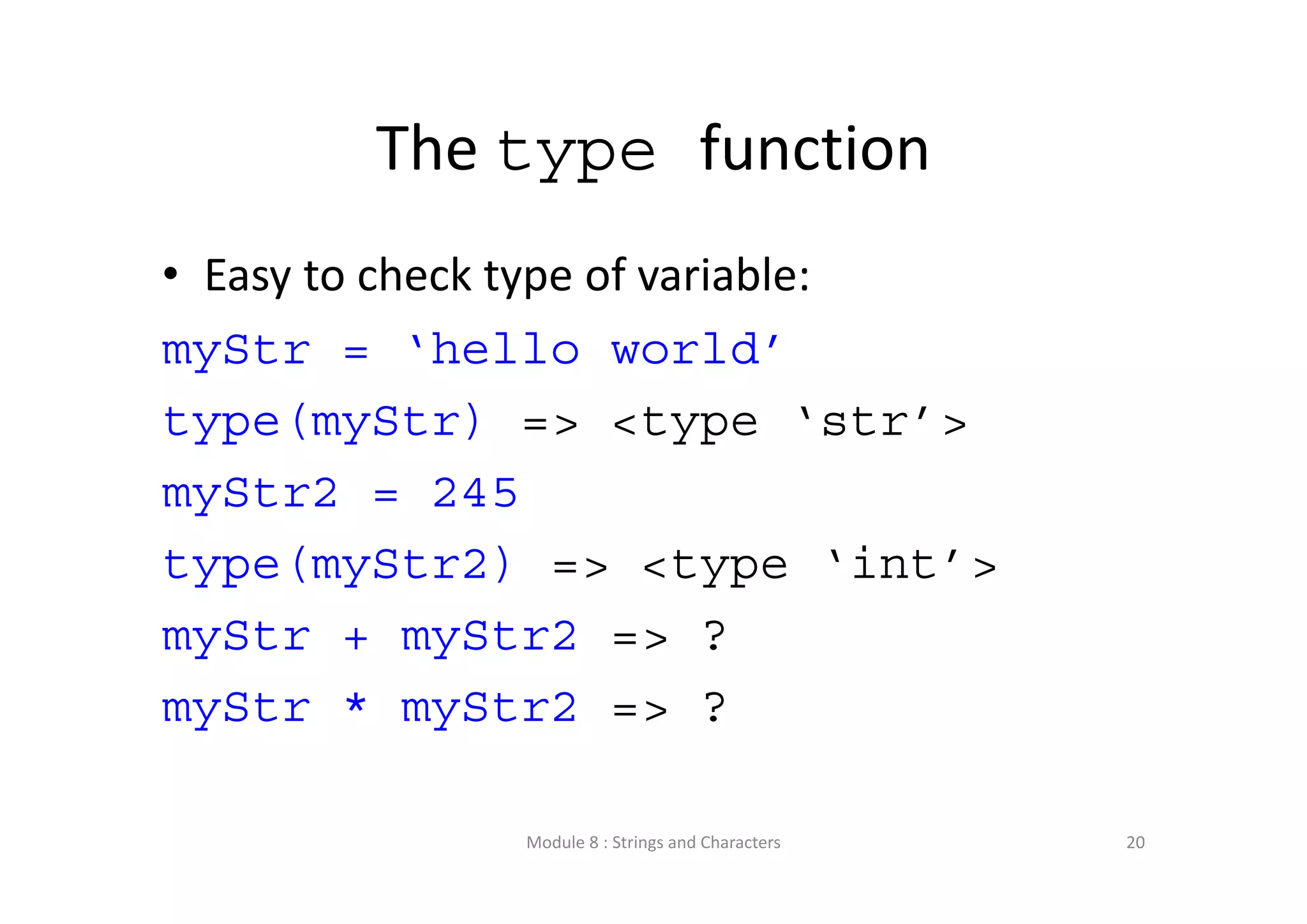 The type function

• Easy to check type of variable:

myStr = ‘hello world’

type(myStr) => <type ‘str’>

myStr2 = 245

type(myStr2) => <type ‘int’>

myStr + myStr2 => ?

myStr * myStr2 => ?

Module 8 : Strings and Characters

20